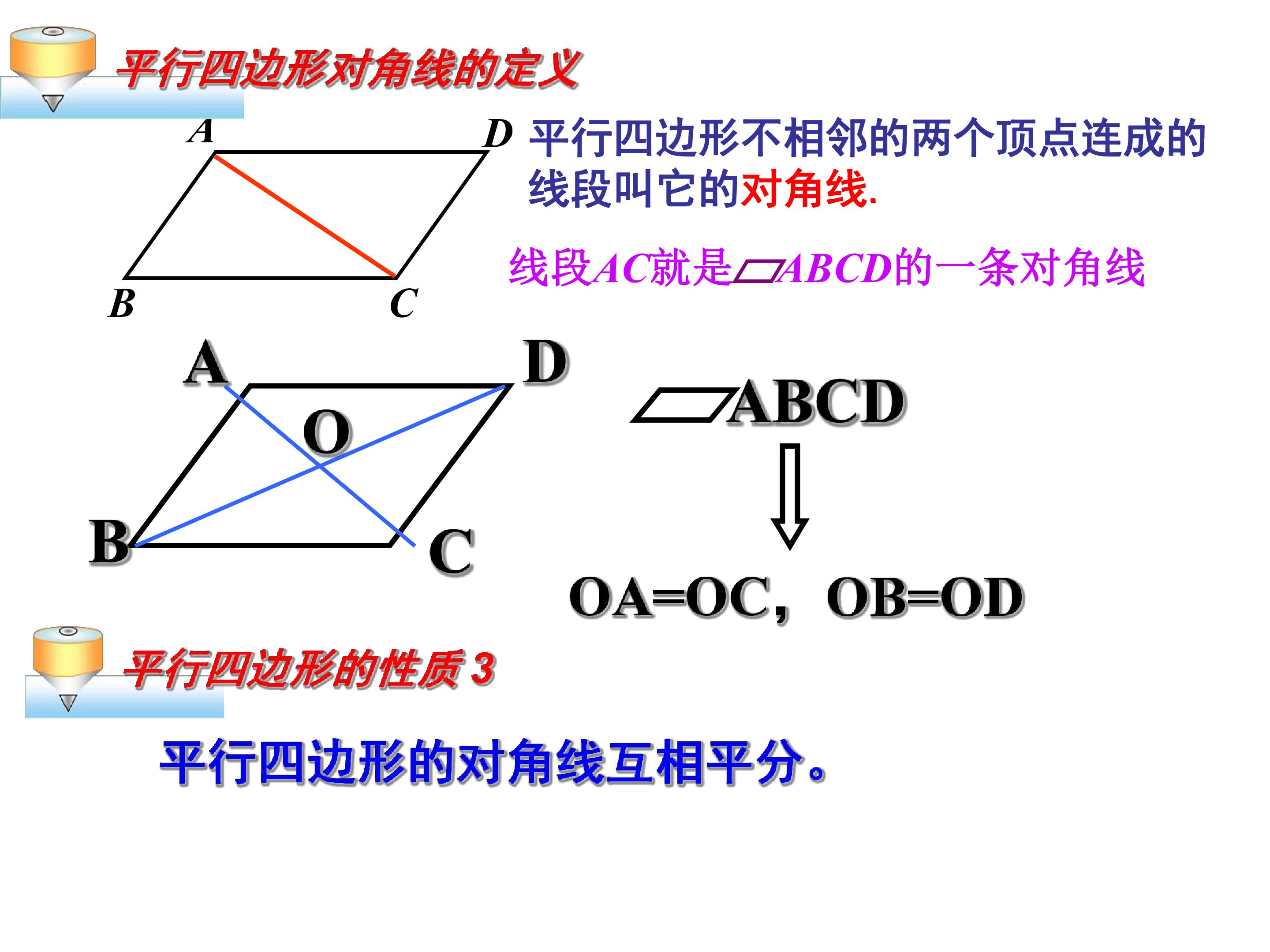 平行四边形对角线的定义

A
D
B
C

平行四边形不相邻的两个顶点连成的线段叫它的对角线.

线段AC就是▱ABCD的一条对角线

A
D
O
B
C

▱ABCD
⇓
OA=OC，OB=OD

平行四边形的性质3

平行四边形的对角线互相平分。